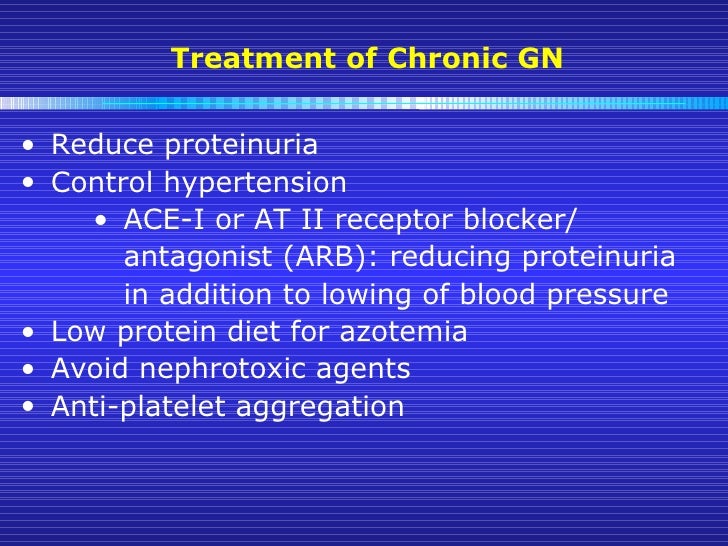 Treatment of Chronic GN

• Reduce proteinuria
• Control hypertension
  • ACE-I or AT II receptor blocker/ antagonist (ARB): reducing proteinuria in addition to lowing of blood pressure
• Low protein diet for azotemia
• Avoid nephrotoxic agents
• Anti-platelet aggregation